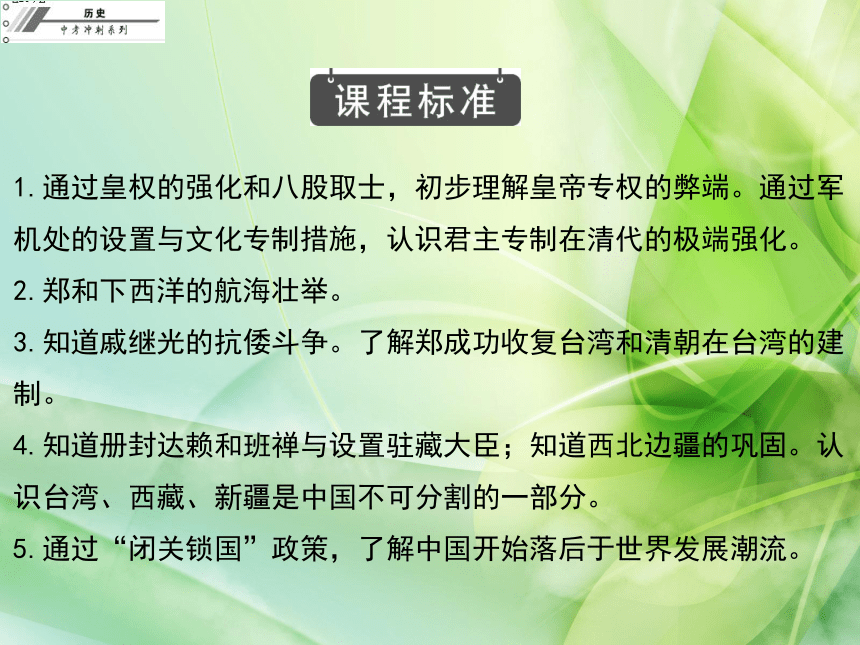 历史
中考冲刺系列

课程标准

1. 通过皇权的强化和八股取士，初步理解皇帝专权的弊端。通过军机处的设置与文化专制措施，认识君主专制在清代的极端强化。

2. 郑和下西洋的航海壮举。

3. 知道戚继光的抗倭斗争。了解郑成功收复台湾和清朝在台湾的建制。

4. 知道册封达赖和班禅与设置驻藏大臣；知道西北边疆的巩固。认识台湾、西藏、新疆是中国不可分割的一部分。

5. 通过“闭关锁国”政策，了解中国开始落后于世界发展潮流。